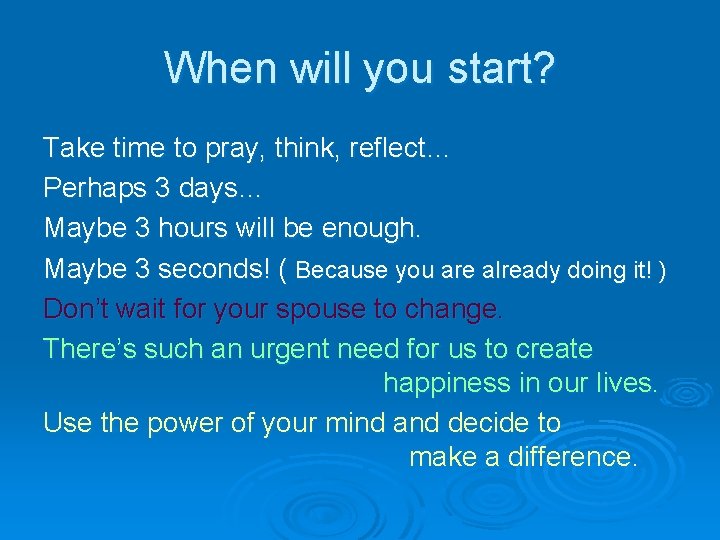 When will you start?

Take time to pray, think, reflect…

Perhaps 3 days…

Maybe 3 hours will be enough.

Maybe 3 seconds! ( Because you are already doing it! )

Don't wait for your spouse to change.

There's such an urgent need for us to create happiness in our lives.

Use the power of your mind and decide to make a difference.